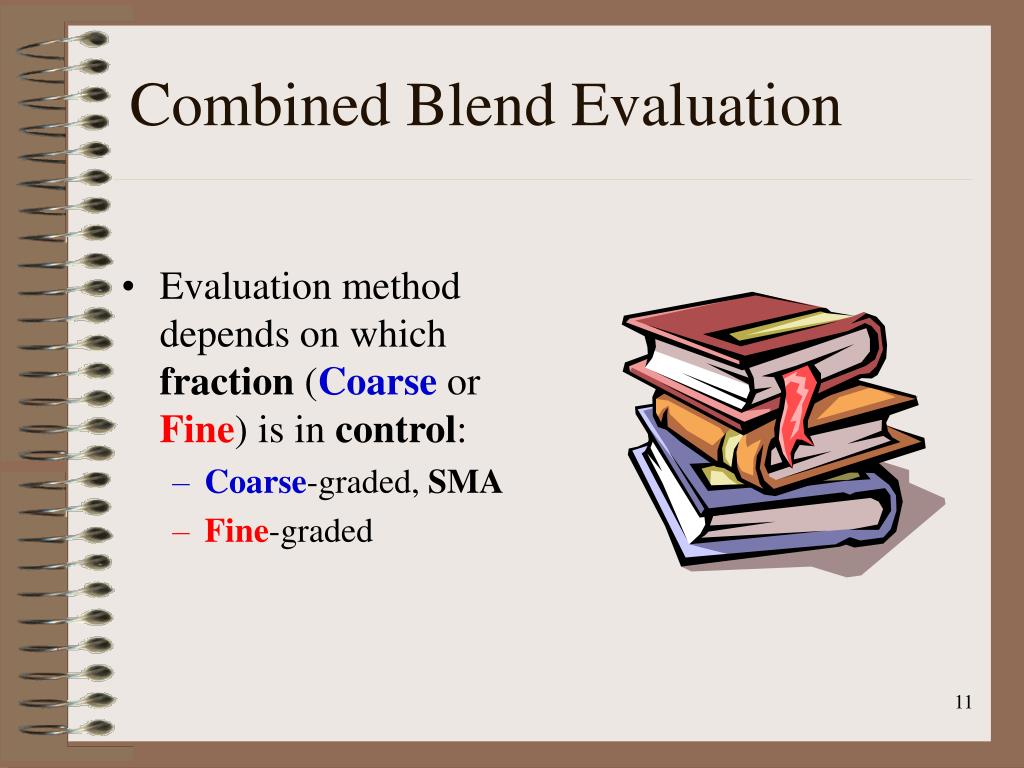 Combined Blend Evaluation

• Evaluation method depends on which fraction (Coarse or Fine) is in control:
– Coarse-graded, SMA
– Fine-graded

11